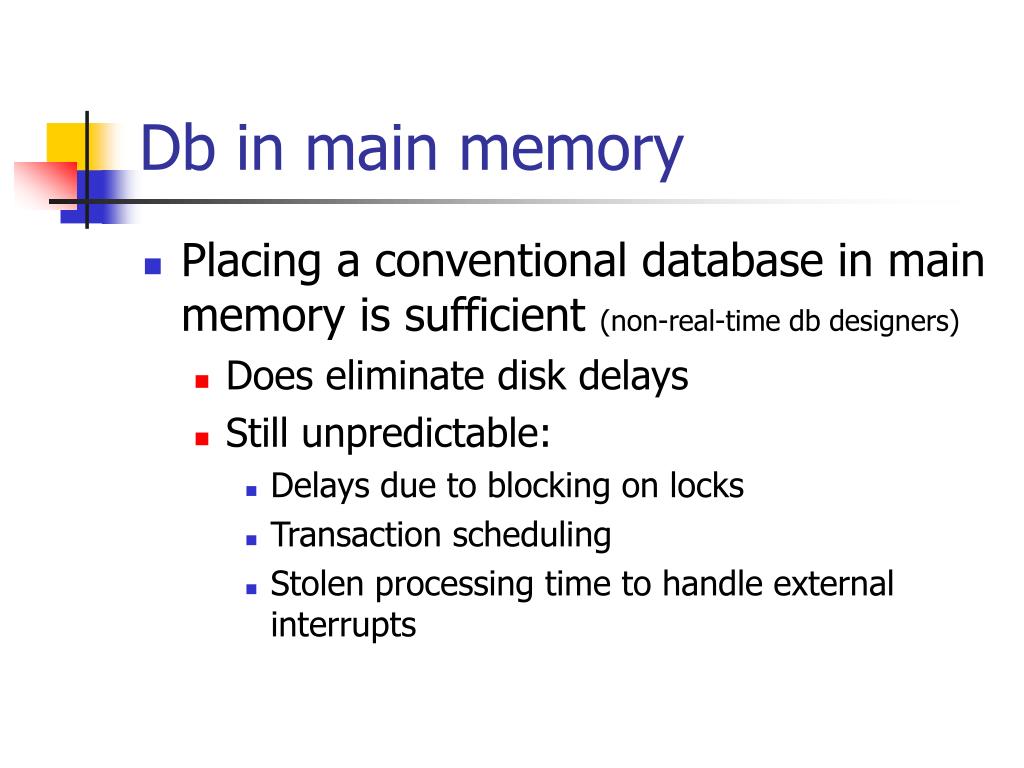 Db in main memory

- Placing a conventional database in main memory is sufficient (non-real-time db designers)
  - Does eliminate disk delays
  - Still unpredictable:
    - Delays due to blocking on locks
    - Transaction scheduling
    - Stolen processing time to handle external interrupts